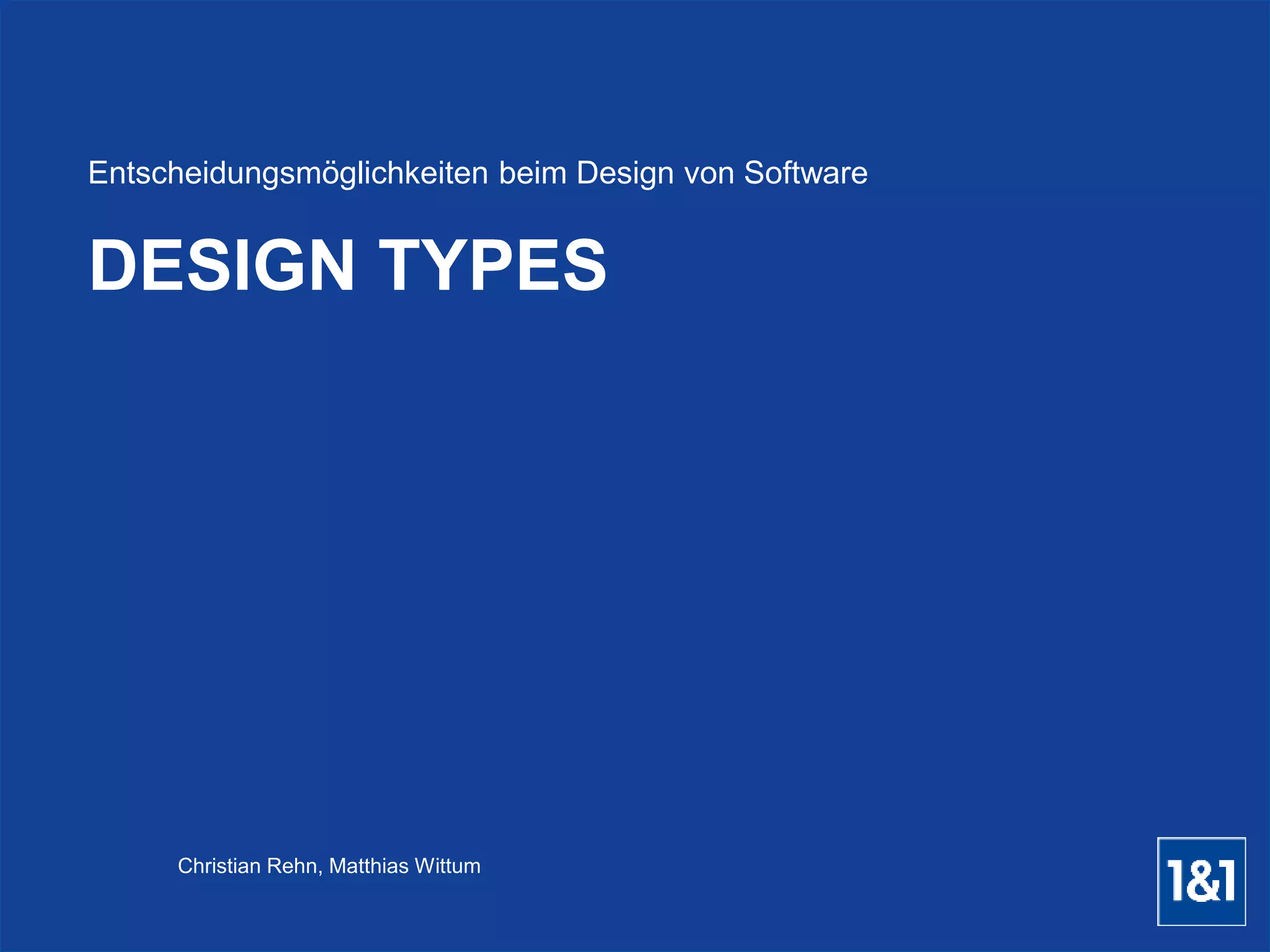 Entscheidungsmöglichkeiten beim Design von Software

DESIGN TYPES

Christian Rehn, Matthias Wittum

1&1